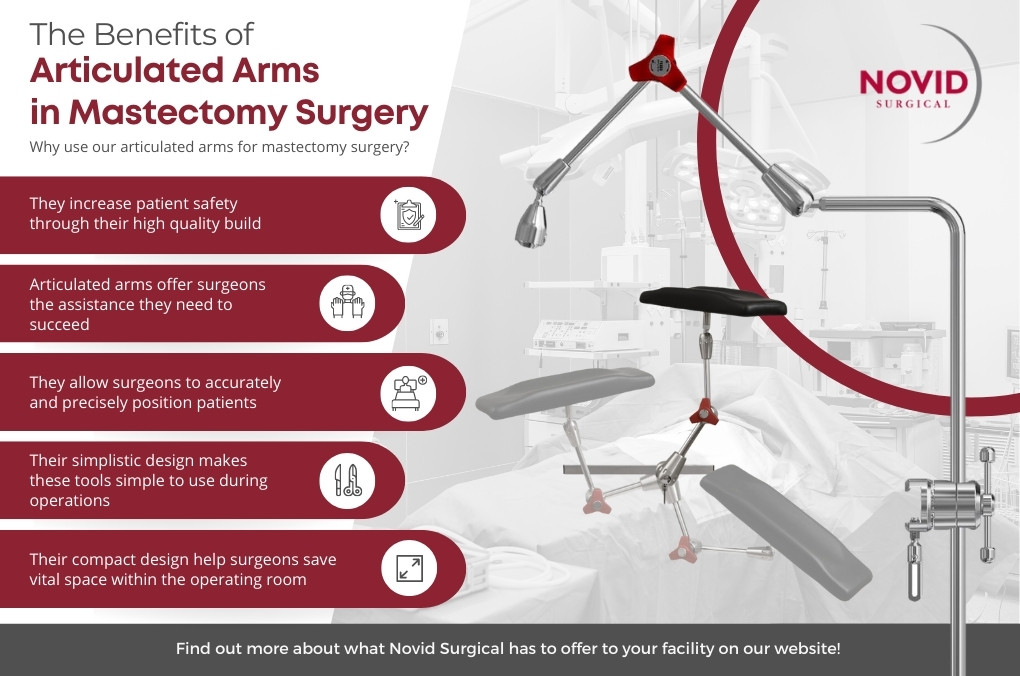 The Benefits of
Articulated Arms in Mastectomy Surgery

Why use our articulated arms for mastectomy surgery?

NOVID
SURGICAL

They increase patient safety through their high quality build

Articulated arms offer surgeons the assistance they need to succeed

They allow surgeons to accurately and precisely position patients

Their simplistic design makes these tools simple to use during operations

Their compact design help surgeons save vital space within the operating room

Find out more about what Novid Surgical has to offer to your facility on our website!